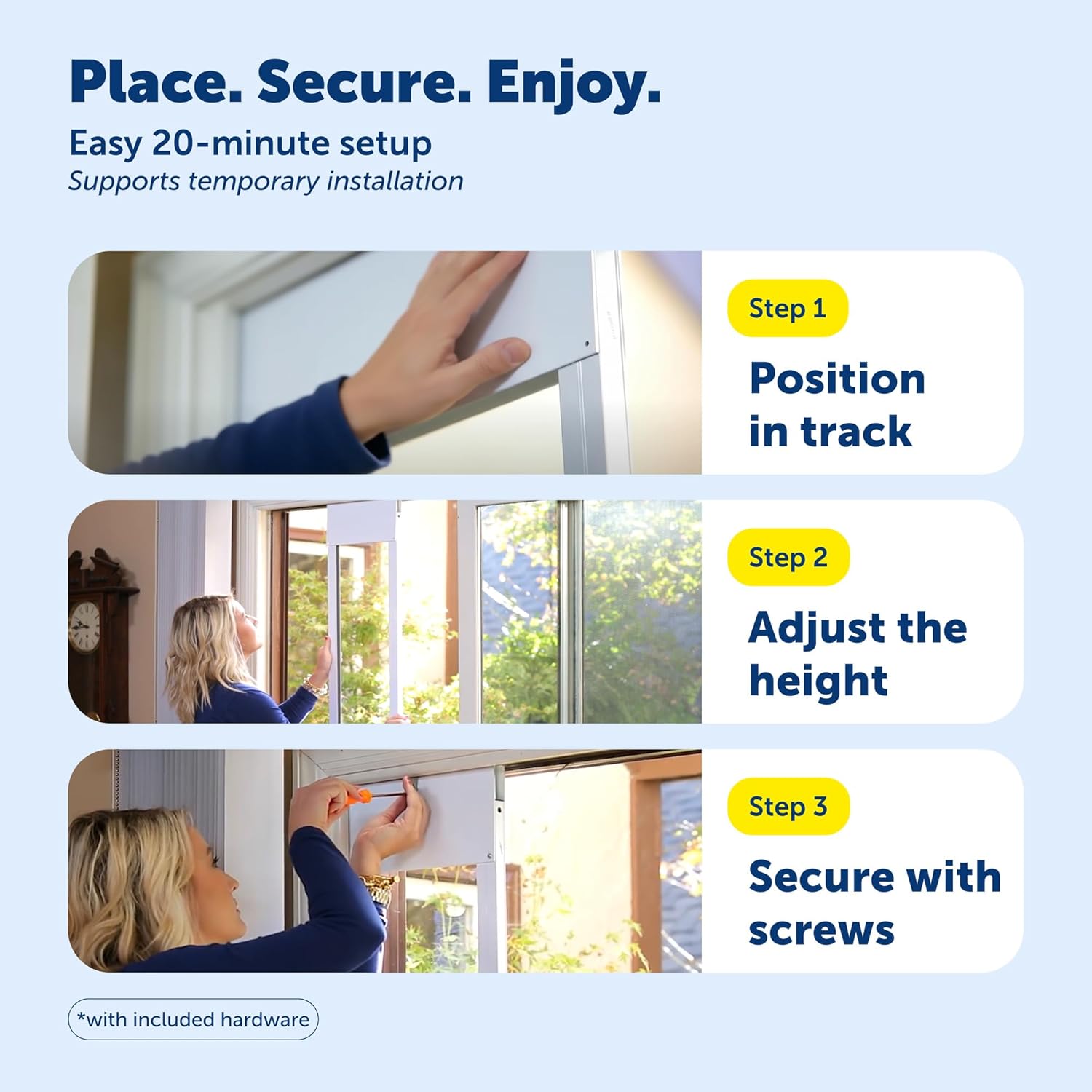 Place. Secure. Enjoy.
Easy 20-minute setup
Supports temporary installation

Step 1
Position in track

Step 2
Adjust the height

Step 3
Secure with screws

*with included hardware